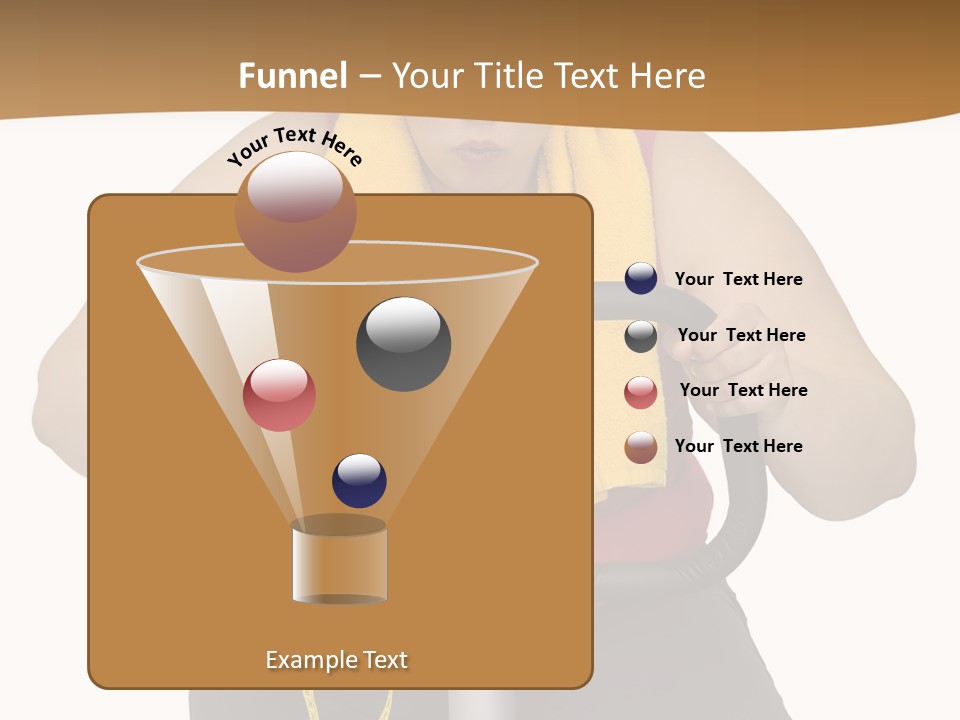 Funnel – Your Title Text Here

Your Text Here

Your Text Here

Your Text Here

Your Text Here

Your Text Here

Example Text